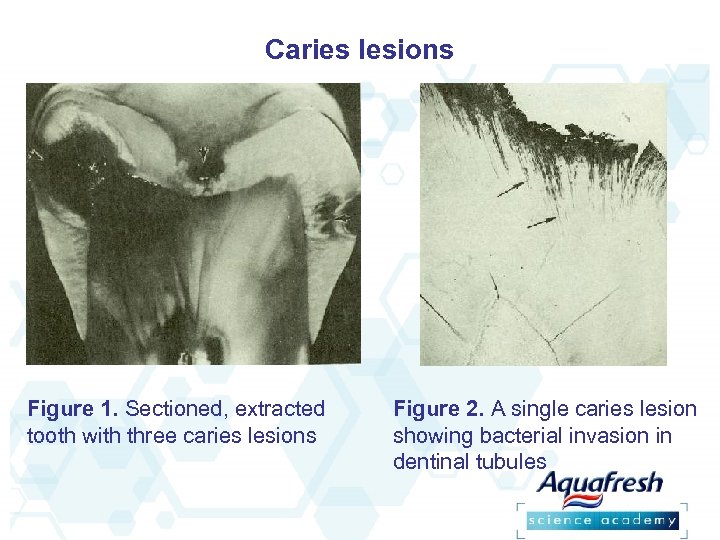 Caries lesions

Figure 1. Sectioned, extracted tooth with three caries lesions

Figure 2. A single caries lesion showing bacterial invasion in dentinal tubules

Aquafresh
science academy